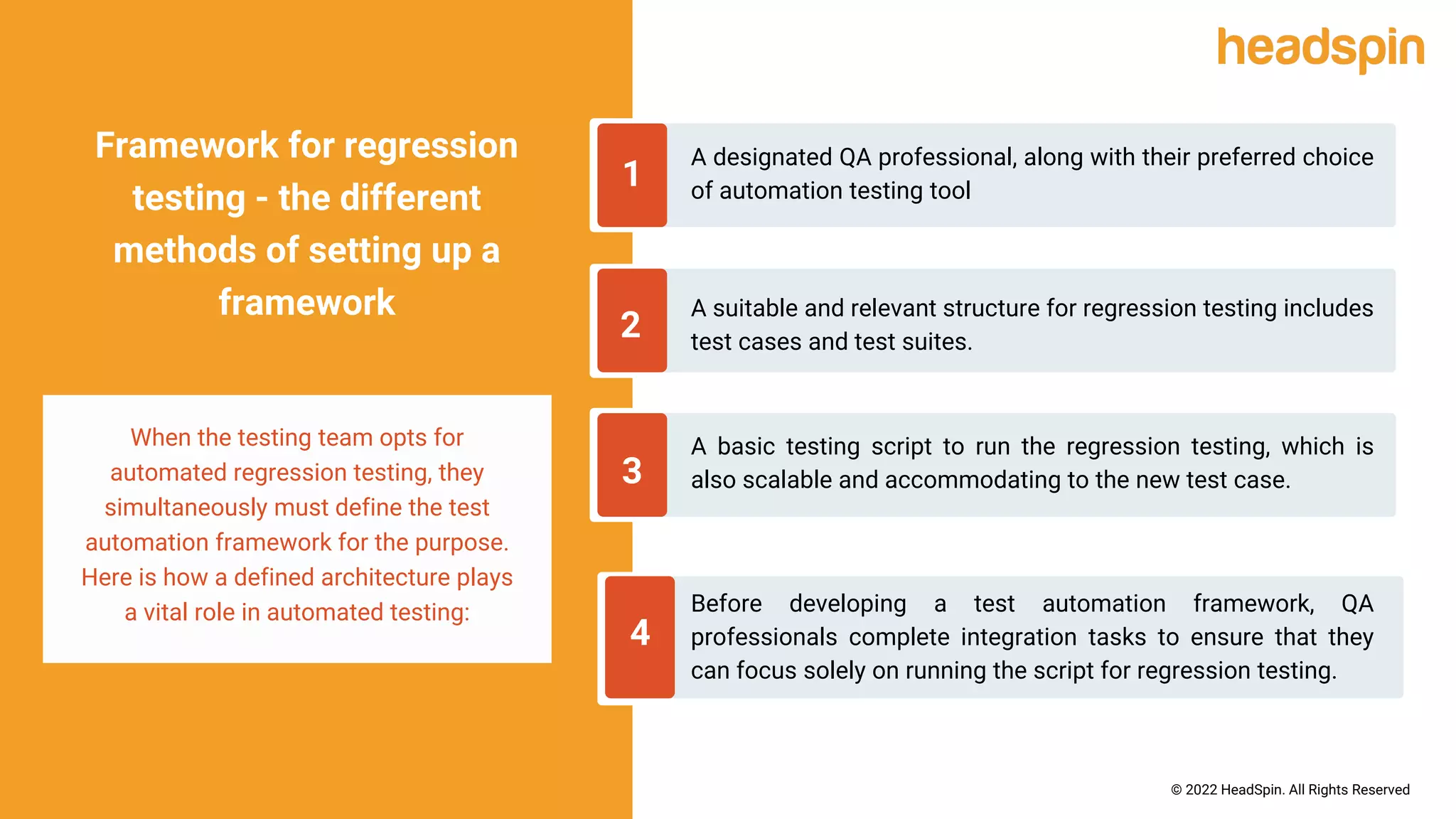 headspin

Framework for regression testing - the different methods of setting up a framework

When the testing team opts for automated regression testing, they simultaneously must define the test automation framework for the purpose. Here is how a defined architecture plays a vital role in automated testing:

1

A designated QA professional, along with their preferred choice of automation testing tool

2

A suitable and relevant structure for regression testing includes test cases and test suites.

3

A basic testing script to run the regression testing, which is also scalable and accommodating to the new test case.

4

Before developing a test automation framework, QA professionals complete integration tasks to ensure that they can focus solely on running the script for regression testing.

© 2022 HeadSpin. All Rights Reserved